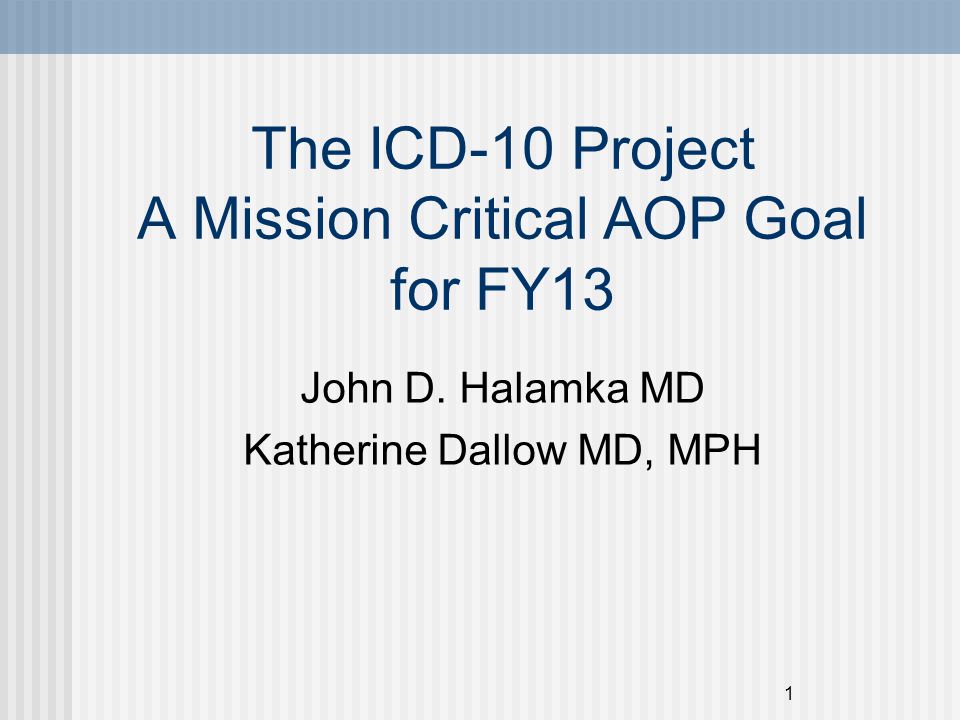 The ICD-10 Project
A Mission Critical AOP Goal for FY13

John D. Halamka MD
Katherine Dallow MD, MPH

1